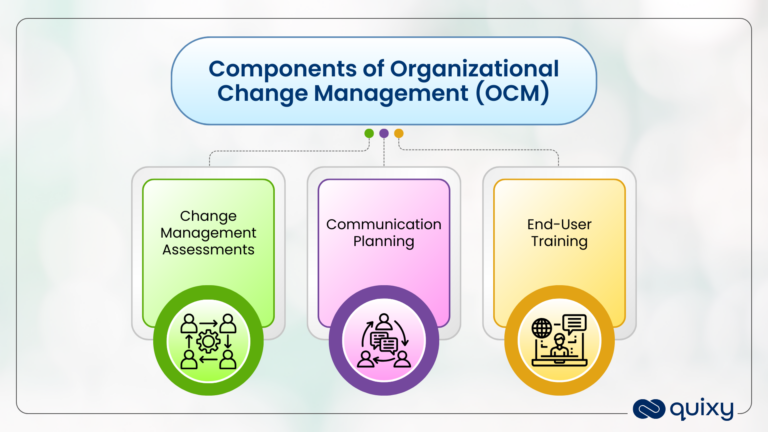 Components of Organizational Change Management (OCM)

Change Management Assessments

Communication Planning

End-User Training

quixy